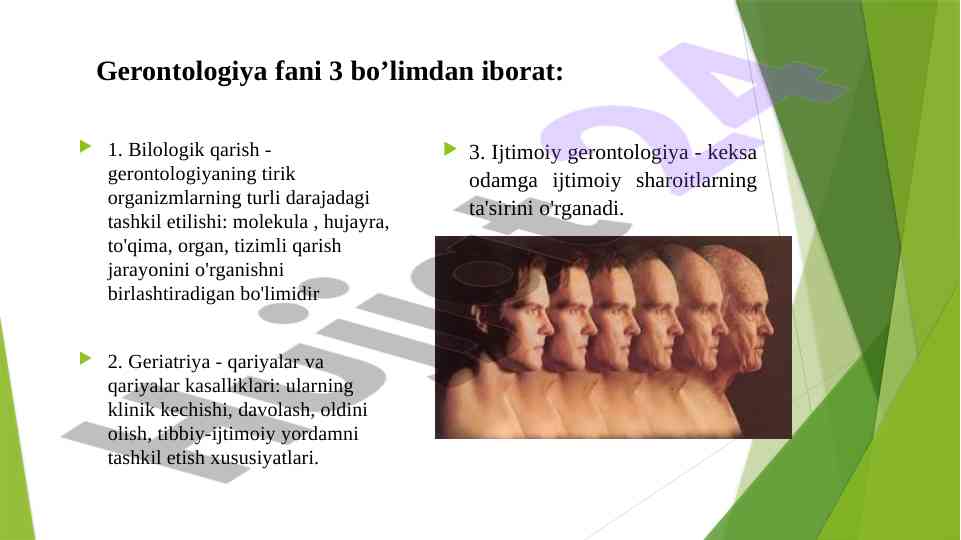 Gerontologiya fani 3 bo’limdan iborat:

1. Bilologik qarish - gerontologiyaning tirik organizmlarning turli darajadagi tashkil etilishi: molekula , hujayra, to'qima, organ, tizimli qarish jarayonini o'rganishni birlashtiradigan bo'limidir

2. Geriatriya - qariyalar va qariyalar kasalliklari: ularning klinik kechishi, davolash, oldini olish, tibbiy-ijtimoiy yordamni tashkil etish xususiyatlari.

3. Ijtimoiy gerontologiya - keksa odamga ijtimoiy sharoitlarning ta'sirini o'rganadi.